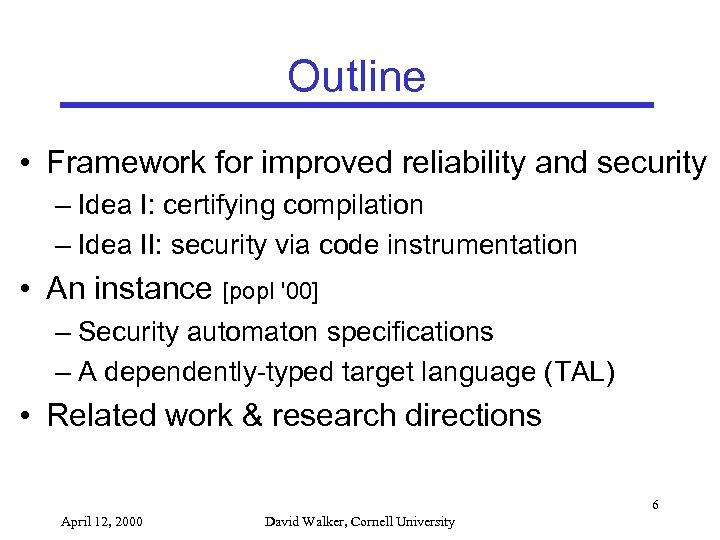 Outline

• Framework for improved reliability and security
– Idea I: certifying compilation
– Idea II: security via code instrumentation

• An instance [popl '00]
– Security automaton specifications
– A dependently-typed target language (TAL)

• Related work & research directions

6

April 12, 2000

David Walker, Cornell University